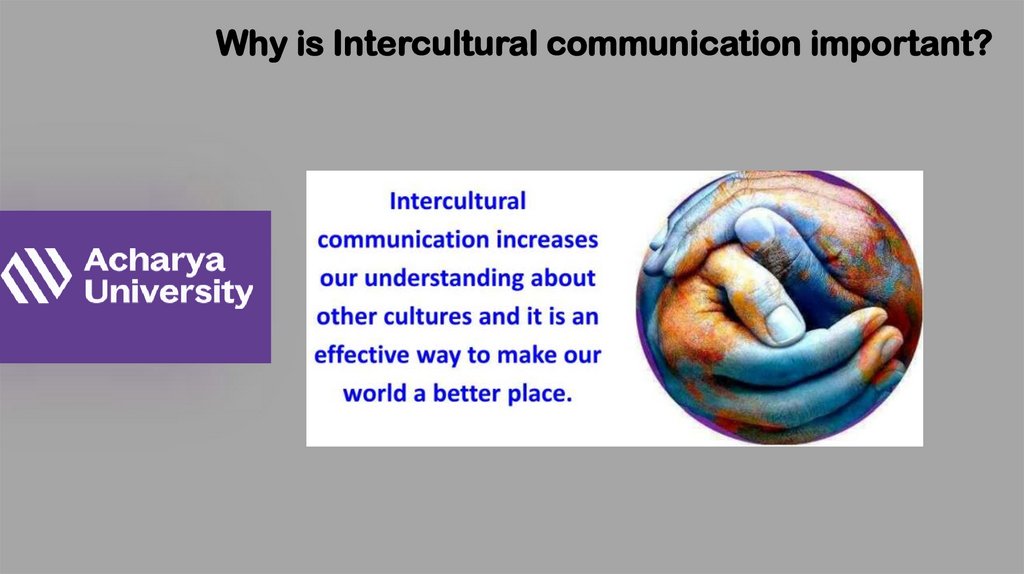 Why is Intercultural communication important?

Acharya University

Intercultural communication increases our understanding about other cultures and it is an effective way to make our world a better place.